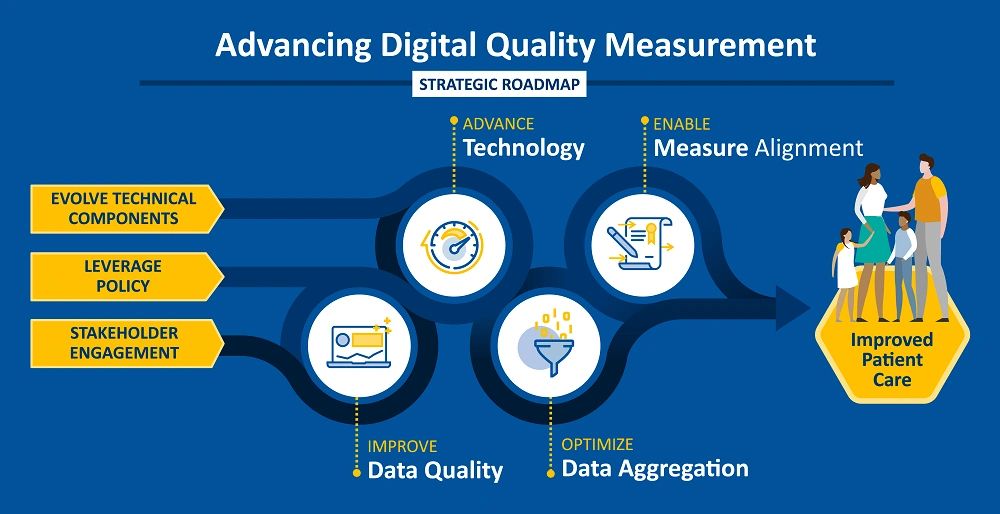 Advancing Digital Quality Measurement

STRATEGIC ROADMAP

EVOLVE TECHNICAL COMPONENTS

LEVERAGE POLICY

STAKEHOLDER ENGAGEMENT

ADVANCE
Technology

ENABLE
Measure Alignment

IMPROVE
Data Quality

OPTIMIZE
Data Aggregation

Improved Patient Care